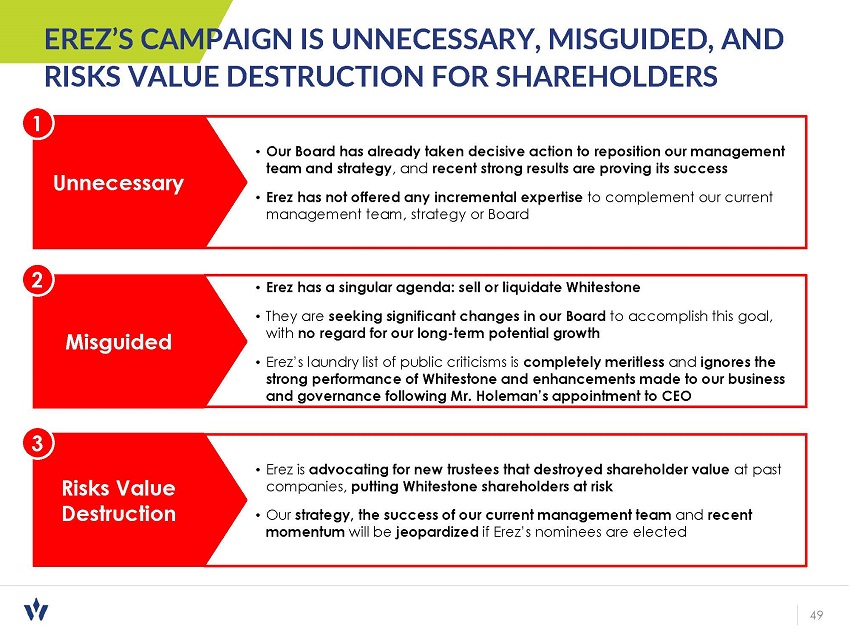 EREZ'S CAMPAIGN IS UNNECESSARY, MISGUIDED, AND RISKS VALUE DESTRUCTION FOR SHAREHOLDERS

1

Unnecessary

• Our Board has already taken decisive action to reposition our management team and strategy, and recent strong results are proving its success

• Erez has not offered any incremental expertise to complement our current management team, strategy or Board

2

Misguided

• Erez has a singular agenda: sell or liquidate Whitestone

• They are seeking significant changes in our Board to accomplish this goal, with no regard for our long-term potential growth

• Erez's laundry list of public criticisms is completely meritless and ignores the strong performance of Whitestone and enhancements made to our business and governance following Mr. Holeman's appointment to CEO

3

Risks Value Destruction

• Erez is advocating for new trustees that destroyed shareholder value at past companies, putting Whitestone shareholders at risk

• Our strategy, the success of our current management team and recent momentum will be jeopardized if Erez's nominees are elected

49